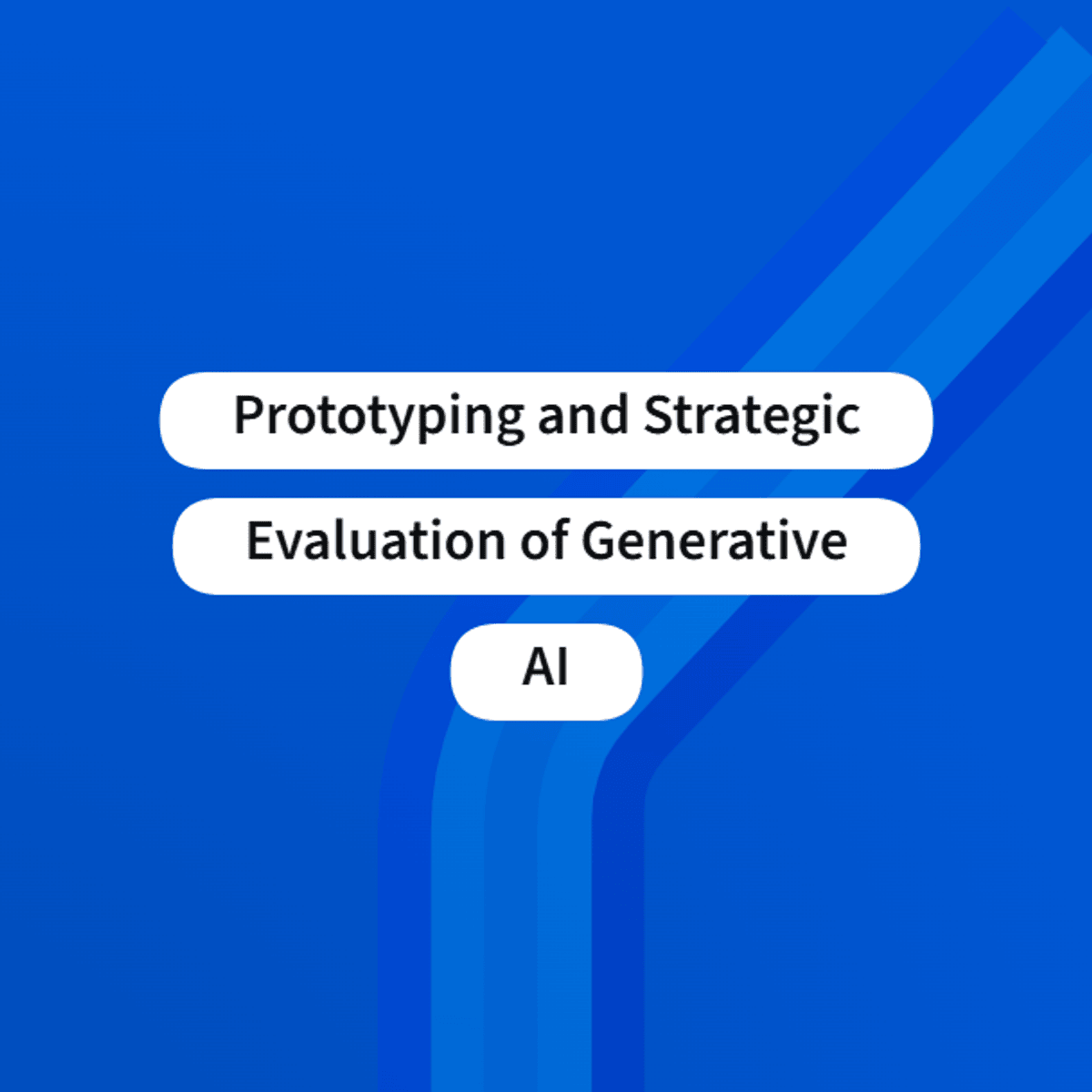 Prototyping and Strategic Evaluation of Generative AI